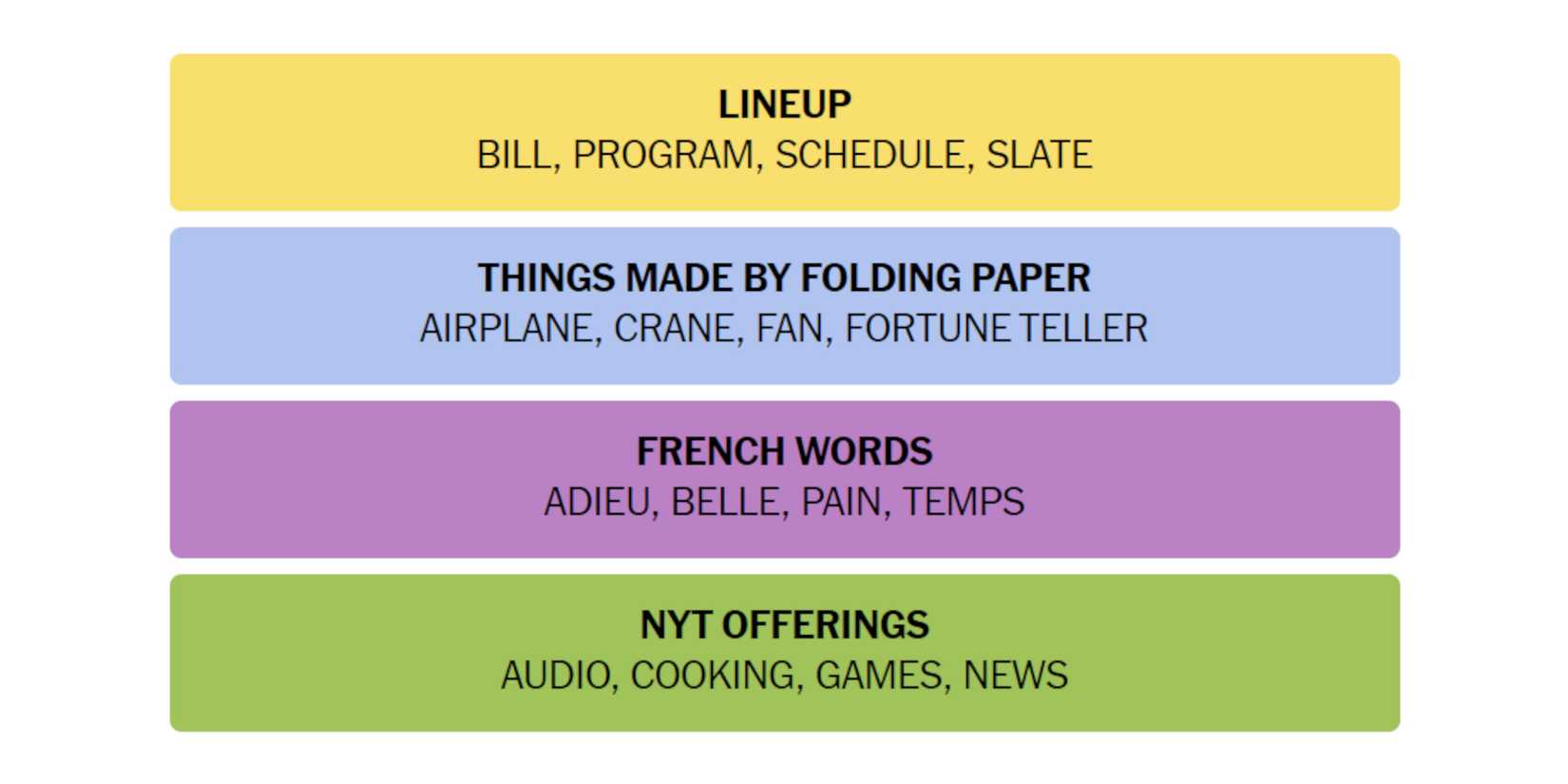 LINEUP
BILL, PROGRAM, SCHEDULE, SLATE

THINGS MADE BY FOLDING PAPER
AIRPLANE, CRANE, FAN, FORTUNE TELLER

FRENCH WORDS
ADIEU, BELLE, PAIN, TEMPS

NYT OFFERINGS
AUDIO, COOKING, GAMES, NEWS